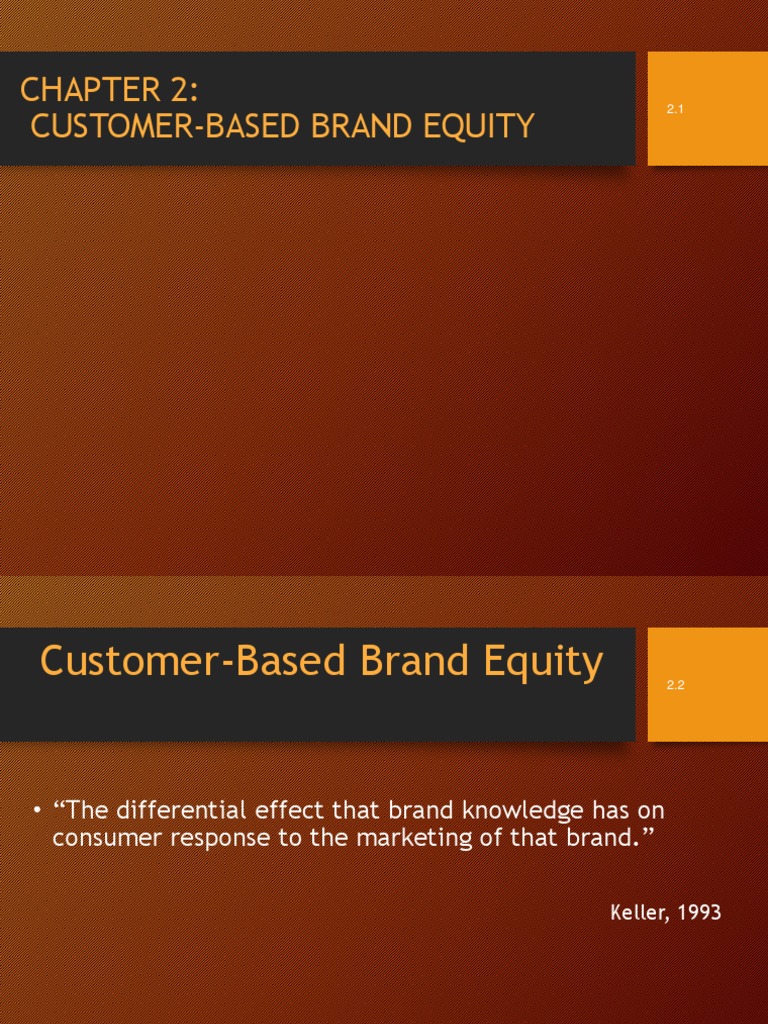 CHAPTER 2:
CUSTOMER-BASED BRAND EQUITY

2.1

Customer-Based Brand Equity

2.2

• “The differential effect that brand knowledge has on consumer response to the marketing of that brand.”

Keller, 1993